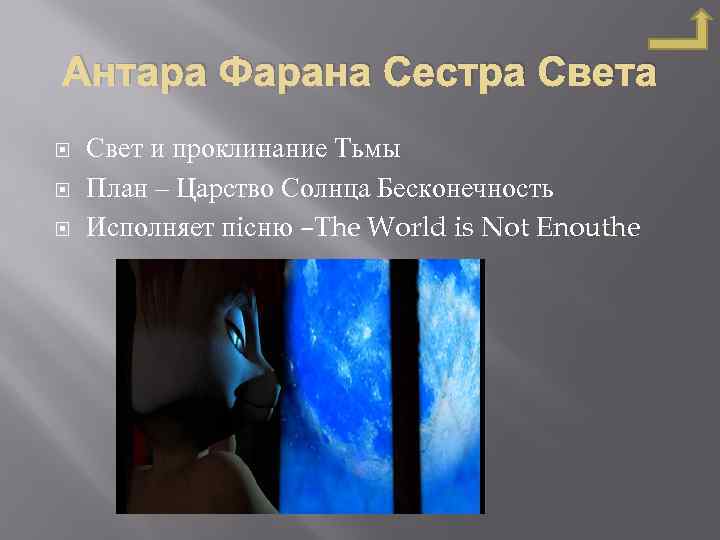 Антара Фарана Сестра Света

Свет и проклинание Тьмы
План – Царство Солнца Бесконечность
Исполняет пісню –The World is Not Enouthe